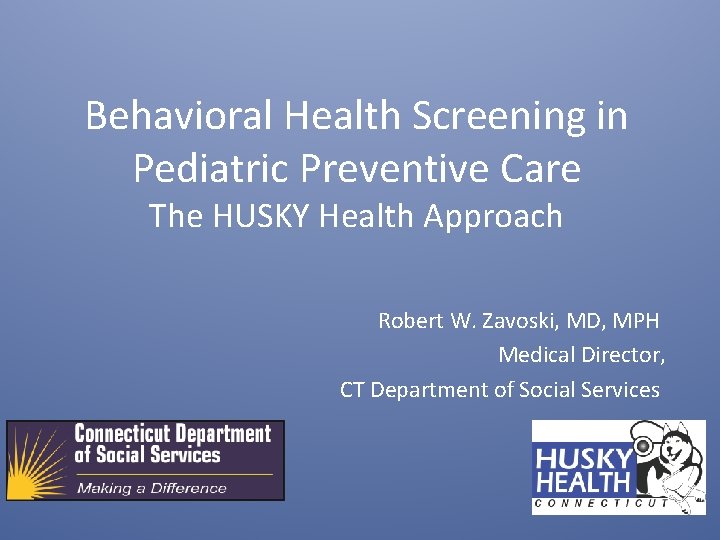 Behavioral Health Screening in Pediatric Preventive Care
The HUSKY Health Approach

Robert W. Zavoski, MD, MPH
Medical Director,
CT Department of Social Services

Connecticut Department of Social Services
Making a Difference

HUSKY HEALTH
CONNECTICUT